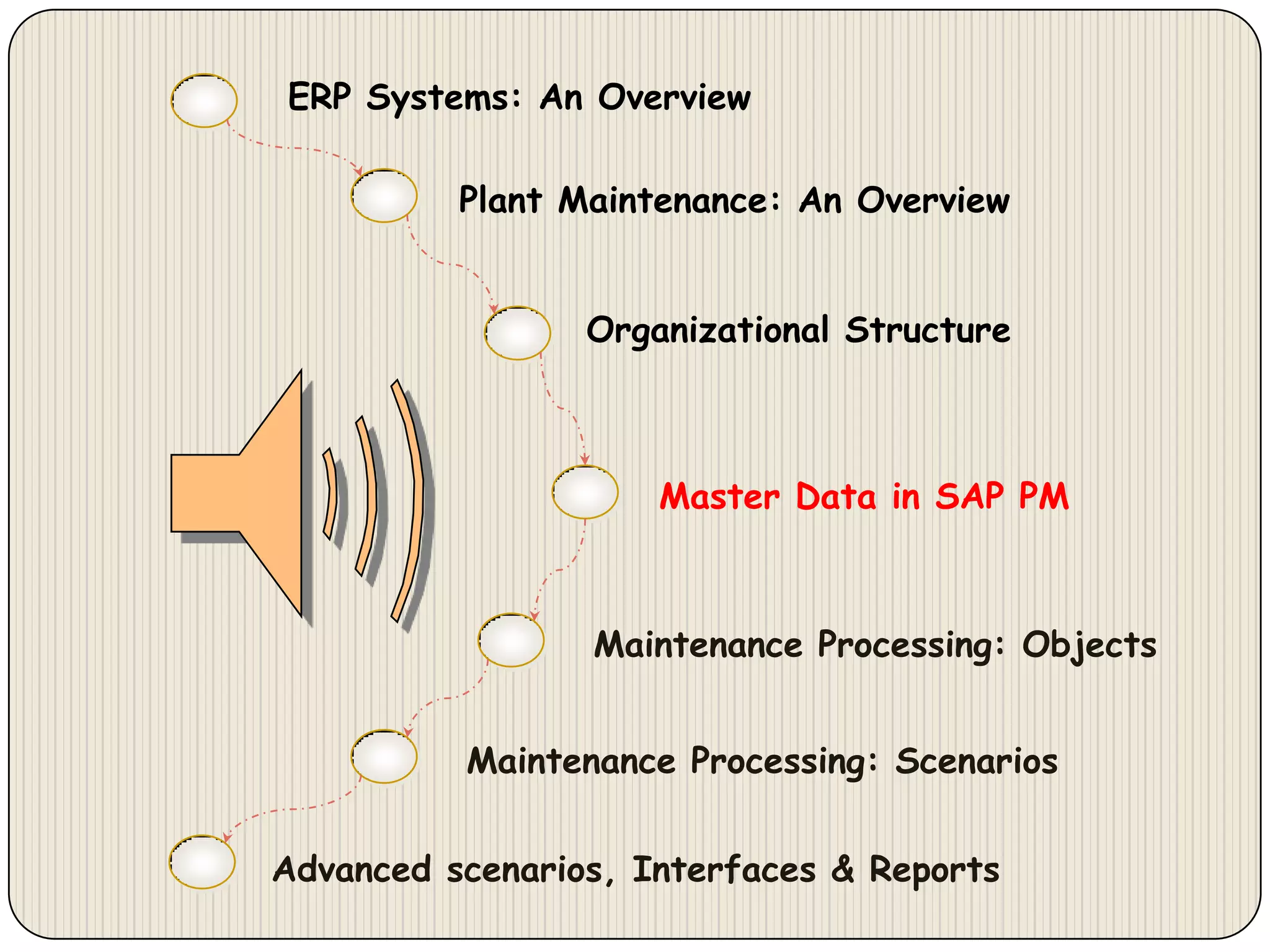 ERP Systems: An Overview

Plant Maintenance: An Overview

Organizational Structure

Master Data in SAP PM

Maintenance Processing: Objects

Maintenance Processing: Scenarios

Advanced scenarios, Interfaces & Reports